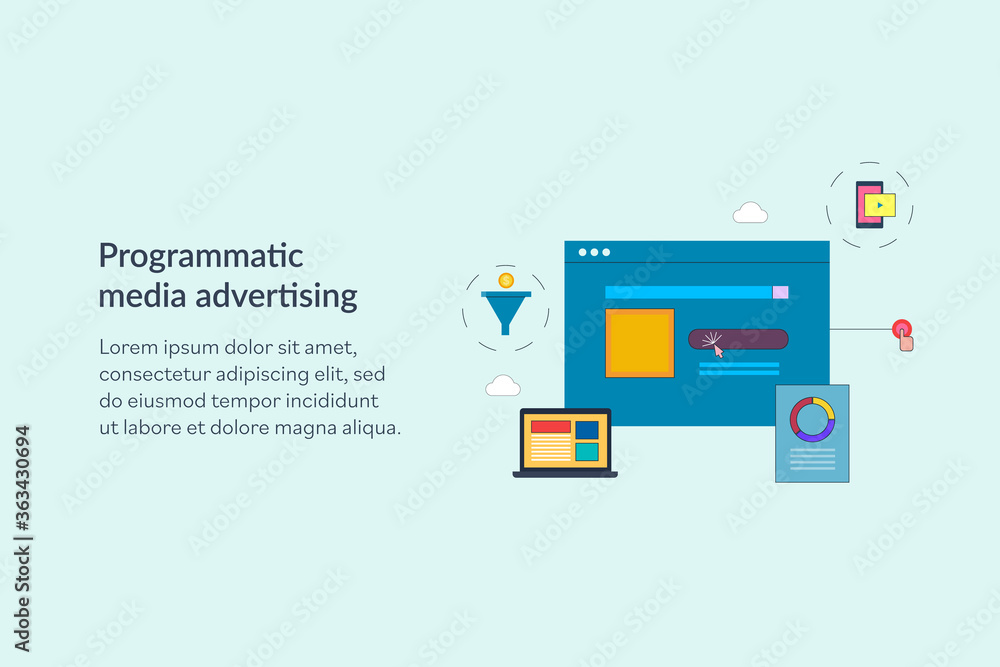 Programmatic media advertising

Lorem ipsum dolor sit amet, consectetur adipiscing elit, sed do eiusmod tempor incididunt ut labore et dolore magna aliqua.

Adobe Stock | #363430694